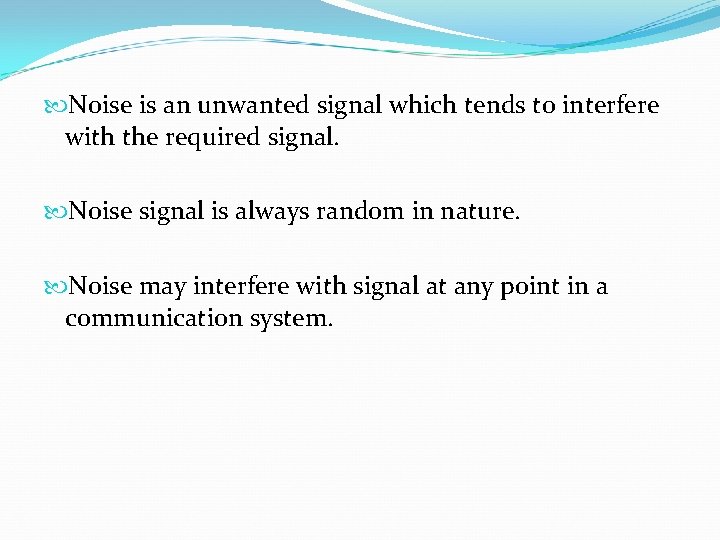 Noise is an unwanted signal which tends to interfere with the required signal.

Noise signal is always random in nature.

Noise may interfere with signal at any point in a communication system.